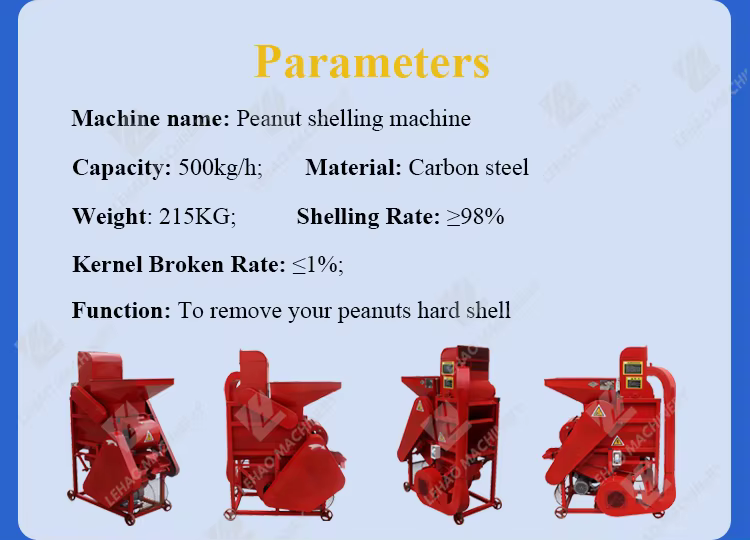 Parameters

Machine name: Peanut shelling machine

Capacity: 500kg/h; Material: Carbon steel

Weight: 215KG; Shelling Rate: ≥98%

Kernel Broken Rate: ≤1%;

Function: To remove your peanuts hard shell

LEHAO MACHINERY